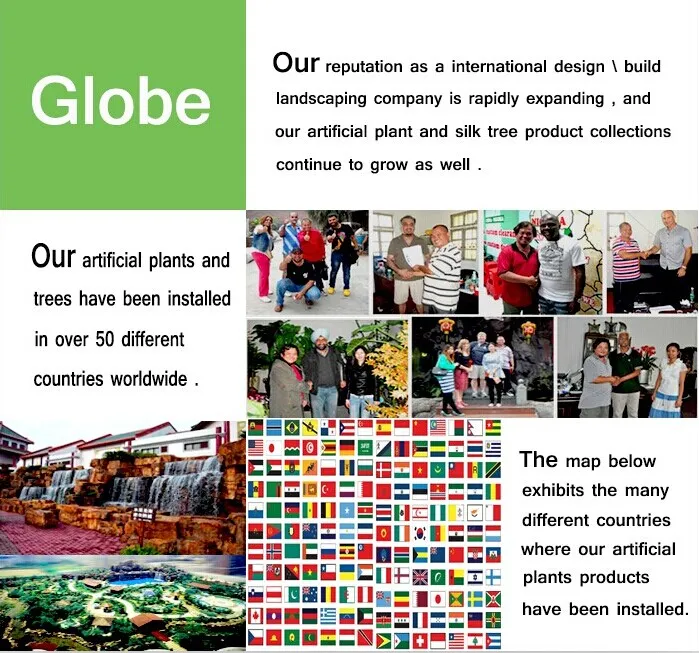 Globe

Our reputation as a international design \ build landscaping company is rapidly expanding , and our artificial plant and silk tree product collections continue to grow as well .

Our artificial plants and trees have been installed in over 50 different countries worldwide .

The map below exhibits the many different countries where our artificial plants products have been installed.